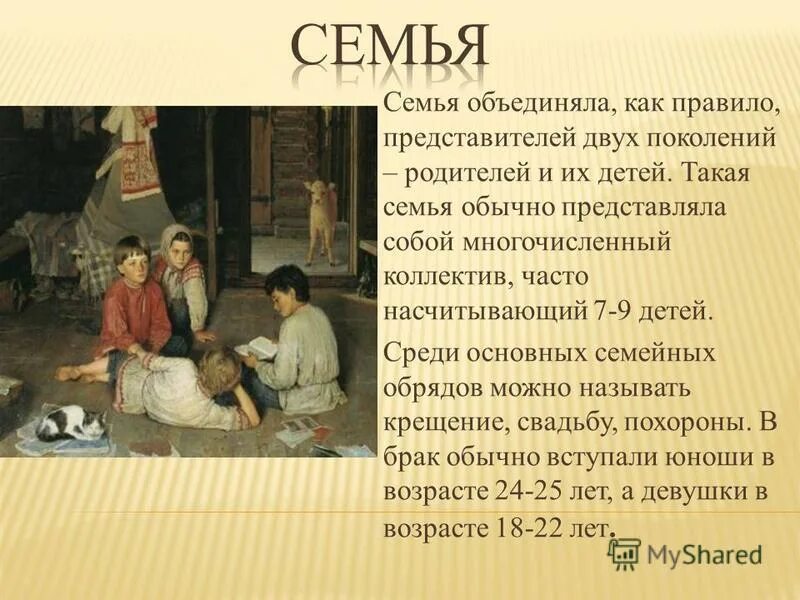 СЕМЬЯ

Семья объединяла, как правило, представителей двух поколений – родителей и их детей. Такая семья обычно представляла собой многочисленный коллектив, часто насчитывающий 7-9 детей.

Среди основных семейных обрядов можно называть крещение, свадьбу, похороны. В брак обычно вступали юноши в возрасте 24-25 лет, а девушки в возрасте 18-22 лет.

MyShared